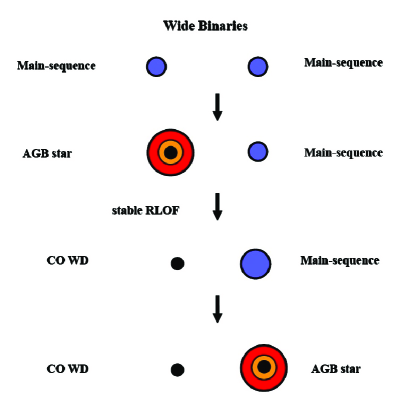 Wide Binaries

Main-sequence

Main-sequence

AGB star

Main-sequence

stable RLOF

CO WD

Main-sequence

CO WD

AGB star